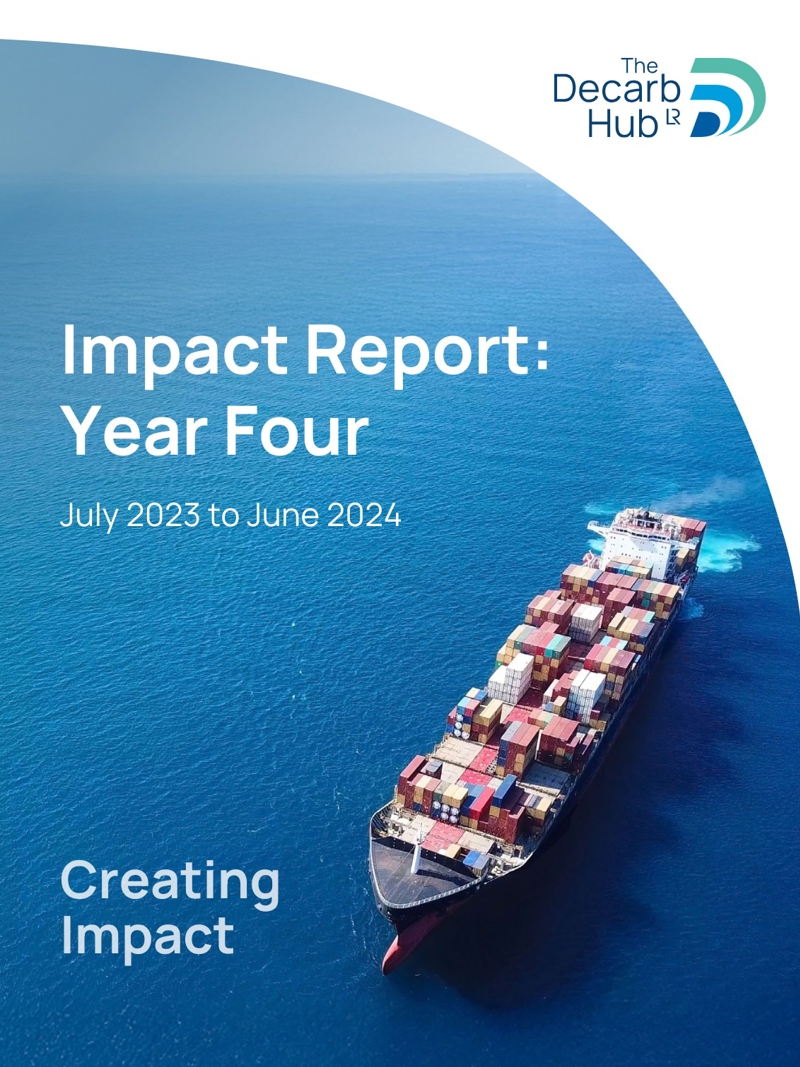 The Decarb Hub LR

Impact Report: Year Four

July 2023 to June 2024

Creating Impact